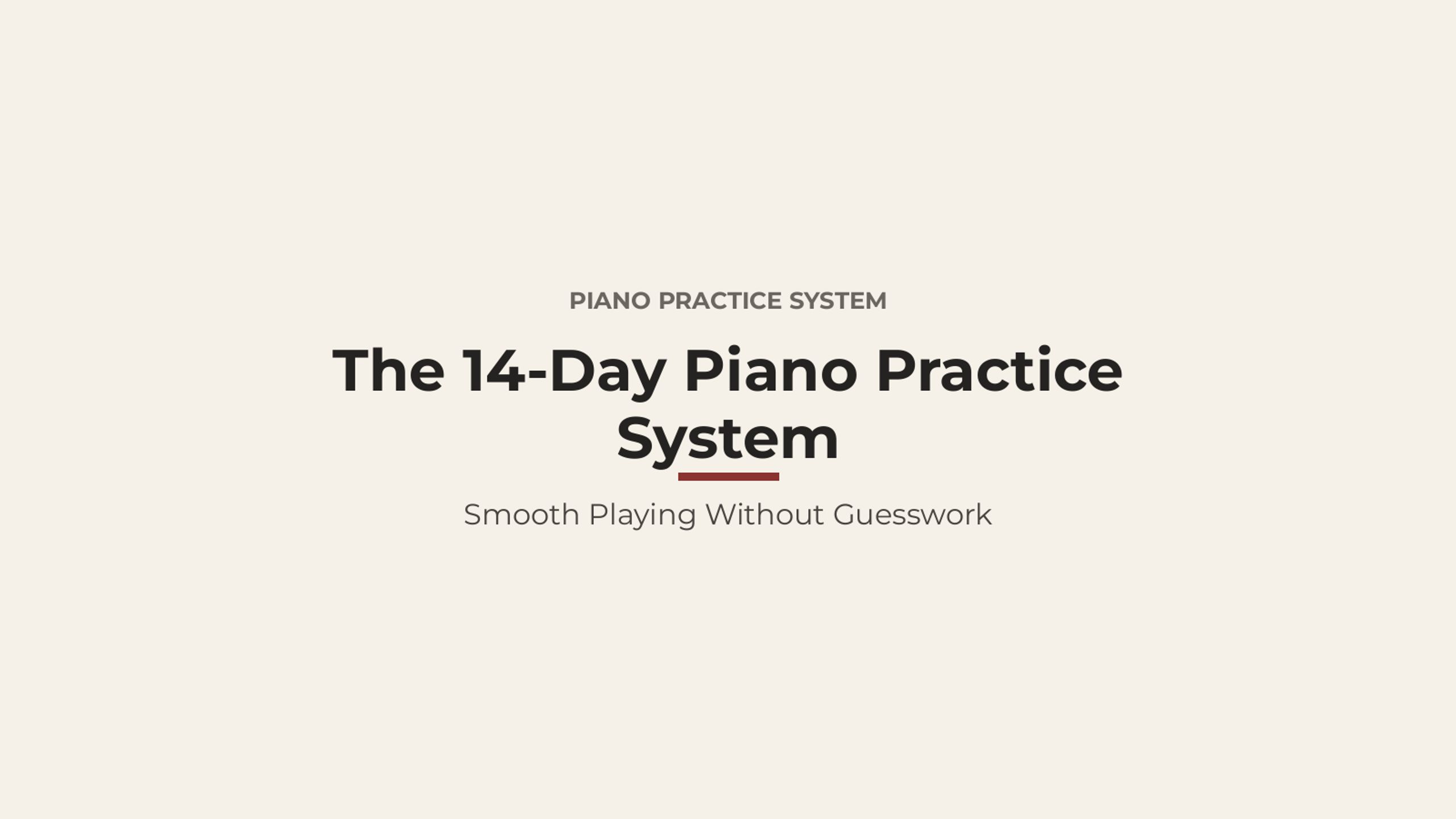 PIANO PRACTICE SYSTEM

The 14-Day Piano Practice System

Smooth Playing Without Guesswork